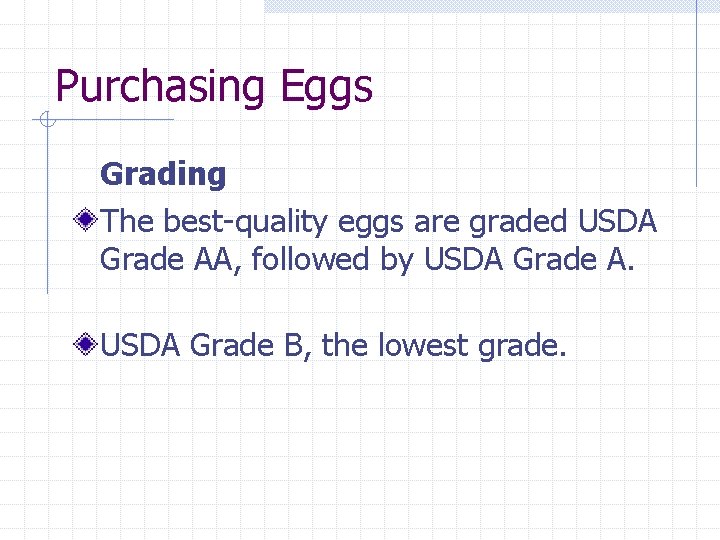 Purchasing Eggs

Grading

The best-quality eggs are graded USDA Grade AA, followed by USDA Grade A.

USDA Grade B, the lowest grade.